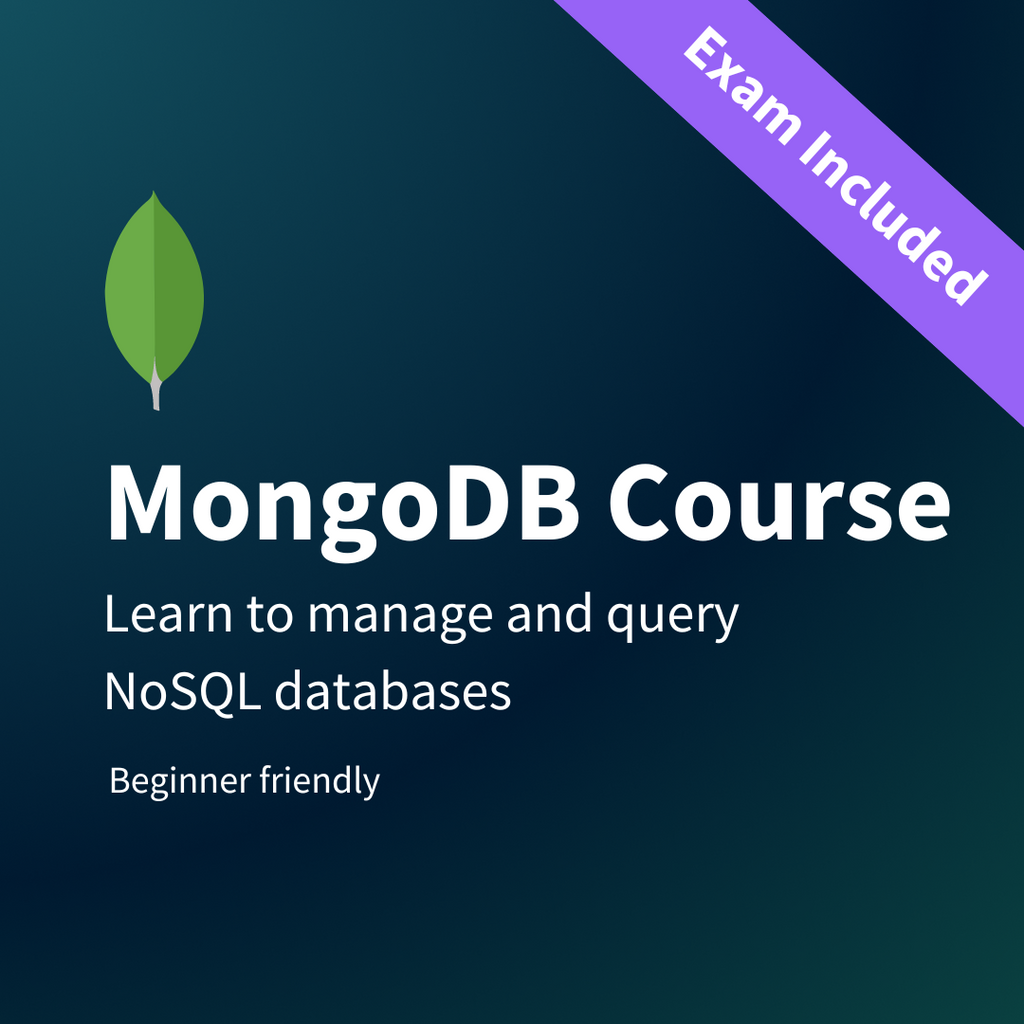 Exam Included

MongoDB Course

Learn to manage and query NoSQL databases

Beginner friendly